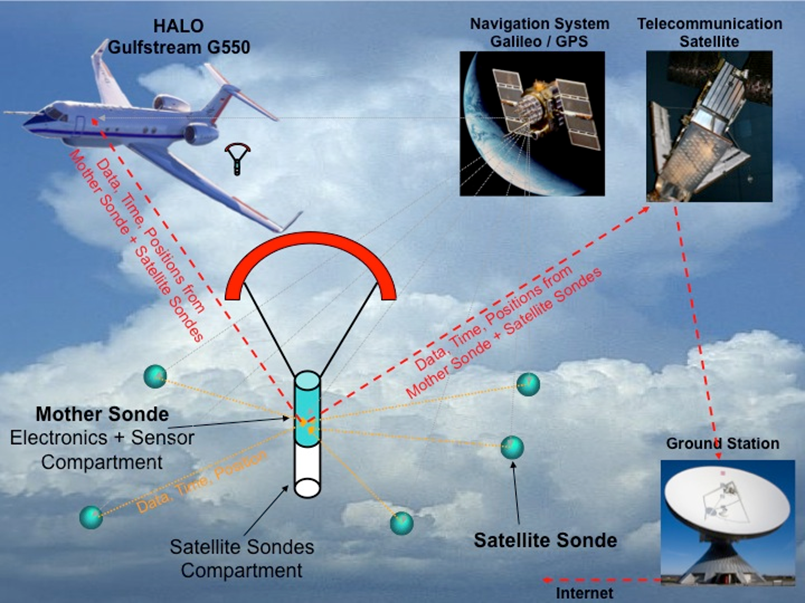 HALO
Gulfstream G550

Navigation System
Galileo / GPS

Telecommunication
Satellite

Data, Time, Positions from
Mother Sonde + Satellite Sondes

Data, Time, Positions from
Mother Sonde + Satellite Sondes

Mother Sonde
Electronics + Sensor
Compartment

Data, Time, Position

Satellite Sondes
Compartment

Satellite Sonde

Ground Station

Internet